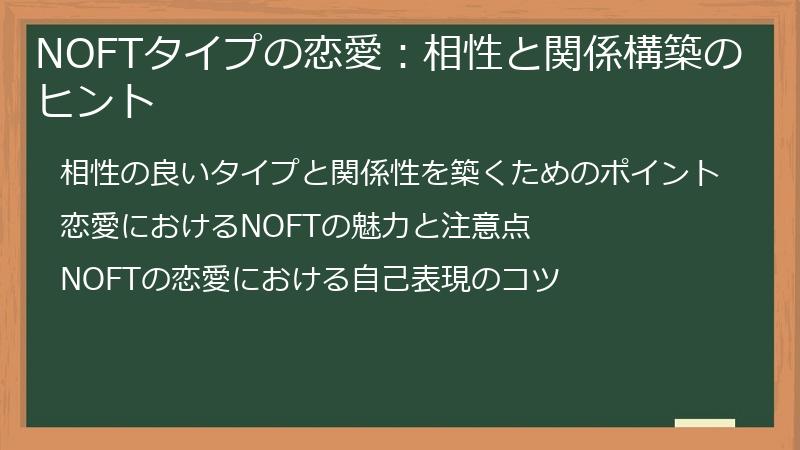 NOFTタイプの恋愛：相性と関係構築のヒント

相性の良いタイプと関係性を築くためのポイント

恋愛におけるNOFTの魅力と注意点

NOFTの恋愛における自己表現のコツ